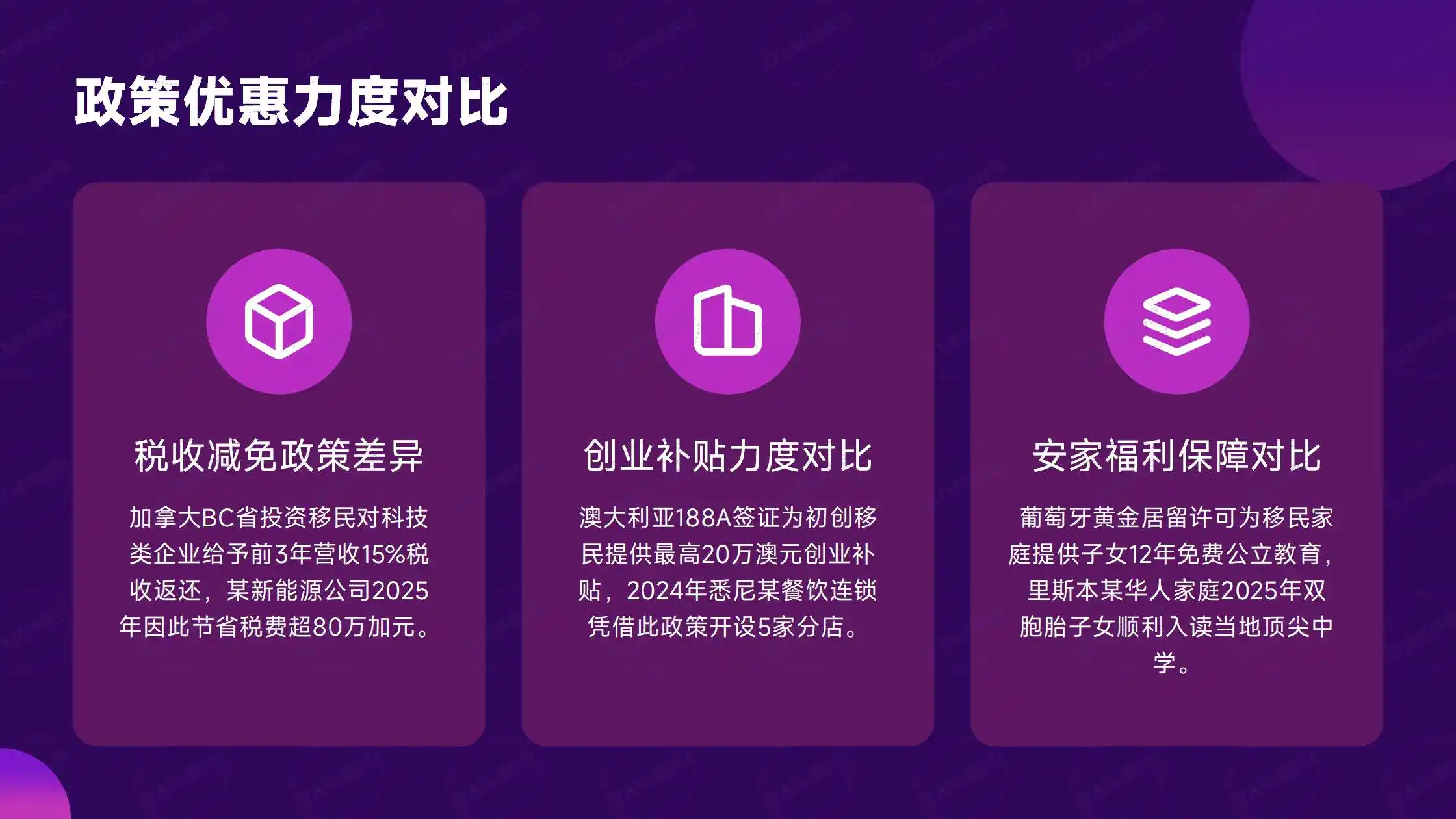 政策优惠力度对比

税收减免政策差异

加拿大BC省投资移民对科技类企业给予前3年营收15%税收返还，某新能源公司2025年因此节省税费超80万加元。

创业补贴力度对比

澳大利亚188A签证为初创移民提供最高20万澳元创业补贴，2024年悉尼某餐饮连锁凭借此政策开设5家分店。

安家福利保障对比

葡萄牙黄金居留许可为移民家庭提供子女12年免费公立教育，里斯本某华人家庭2025年双胞胎子女顺利入读当地顶尖中学。